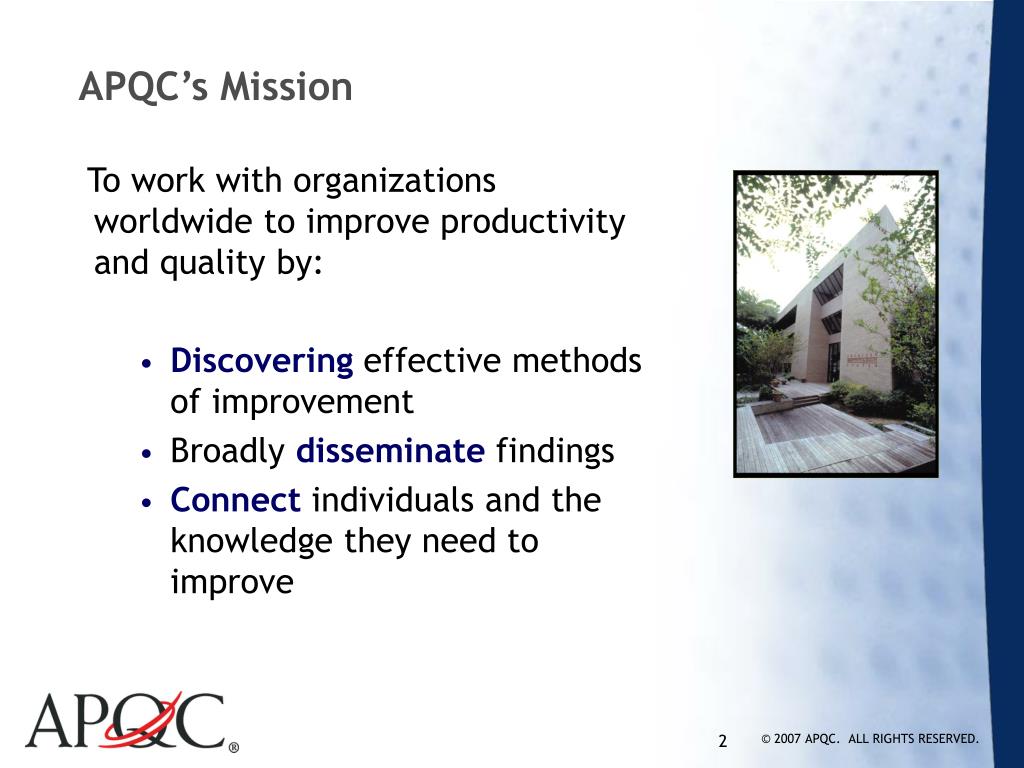 APQC's Mission

To work with organizations worldwide to improve productivity and quality by:

• Discovering effective methods of improvement
• Broadly disseminate findings
• Connect individuals and the knowledge they need to improve

APQC®

2

© 2007 APQC. ALL RIGHTS RESERVED.